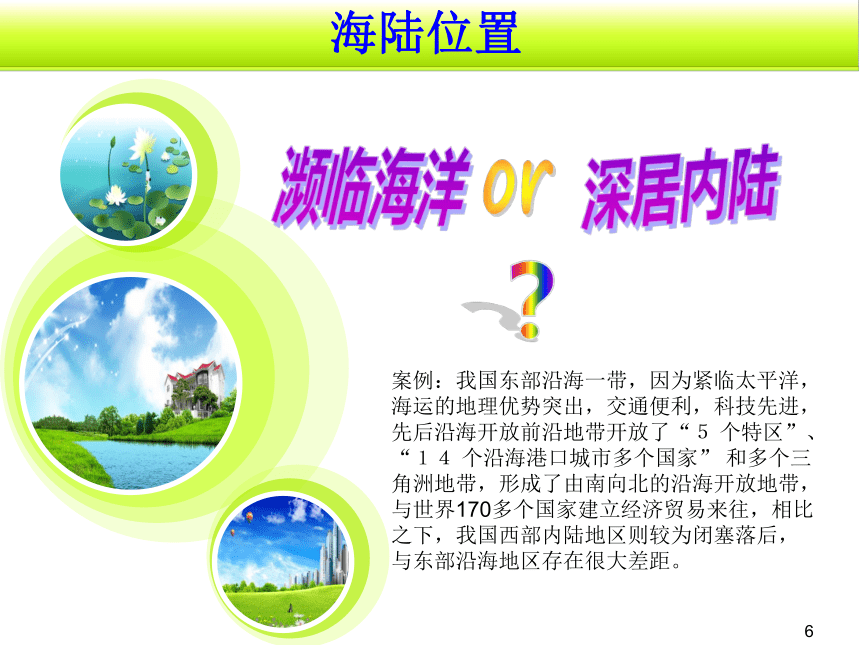 海陆位置

濒临海洋 or 深居内陆

?

案例：我国东部沿海一带，因为紧临太平洋，海运的地理优势突出，交通便利，科技先进，先后沿海开放前沿地带开放了“５ 个特区”、“１４ 个沿海港口城市多个国家” 和多个三角洲地带，形成了由南向北的沿海开放地带，与世界170多个国家建立经济贸易来往，相比之下，我国西部内陆地区则较为闭塞落后，与东部沿海地区存在很大差距。

6